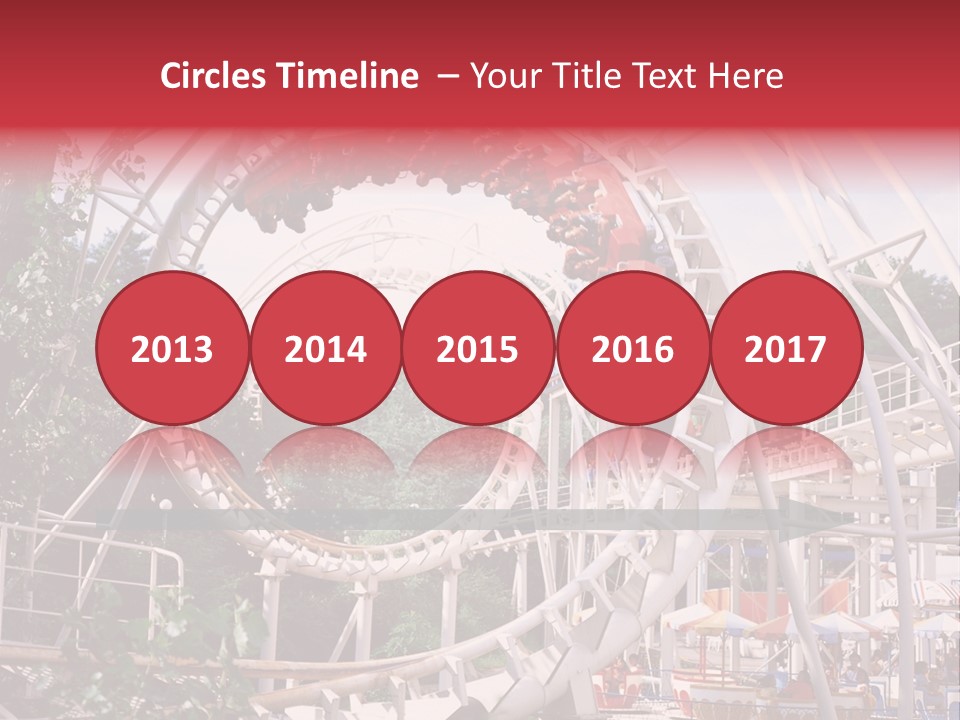 Circles Timeline – Your Title Text Here

2013
2014
2015
2016
2017